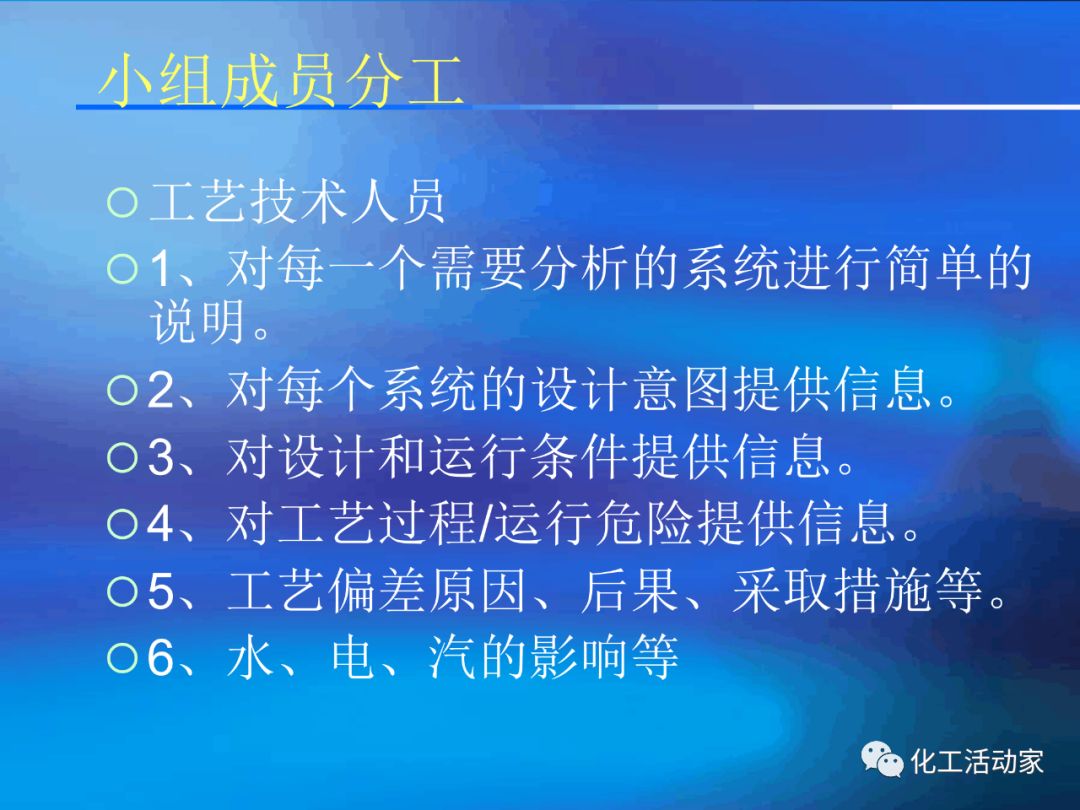 小组成员分工

工艺技术人员

1、对每一个需要分析的系统进行简单的说明。

2、对每个系统的设计意图提供信息。

3、对设计和运行条件提供信息。

4、对工艺过程/运行危险提供信息。

5、工艺偏差原因、后果、采取措施等。

6、水、电、汽的影响等

化工活动家